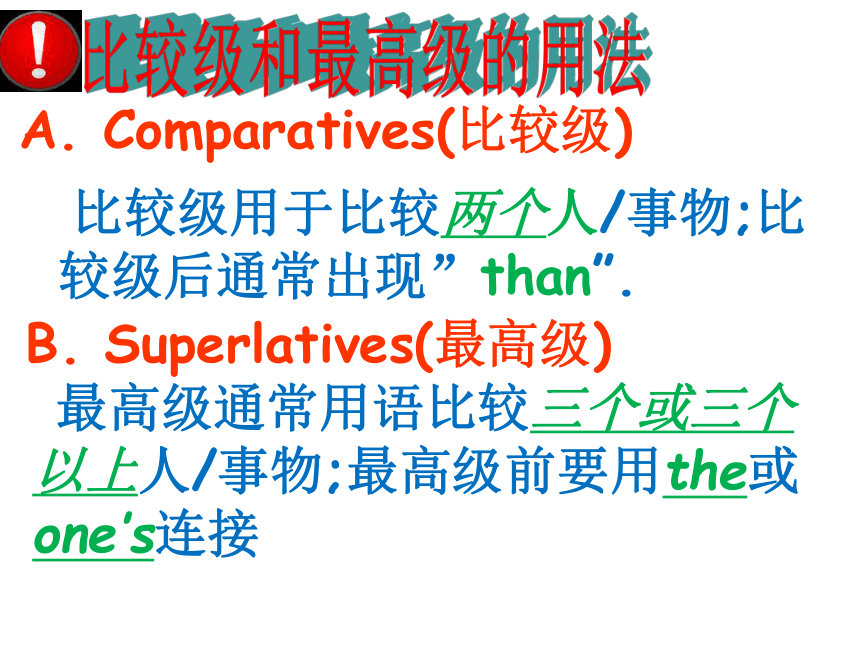 比较级和最高级的用法

A. Comparatives(比较级)

比较级用于比较两个人/事物;比较级后通常出现”than”.

B. Superlatives(最高级)

最高级通常用语比较三个或三个以上人/事物;最高级前要用the或one's连接